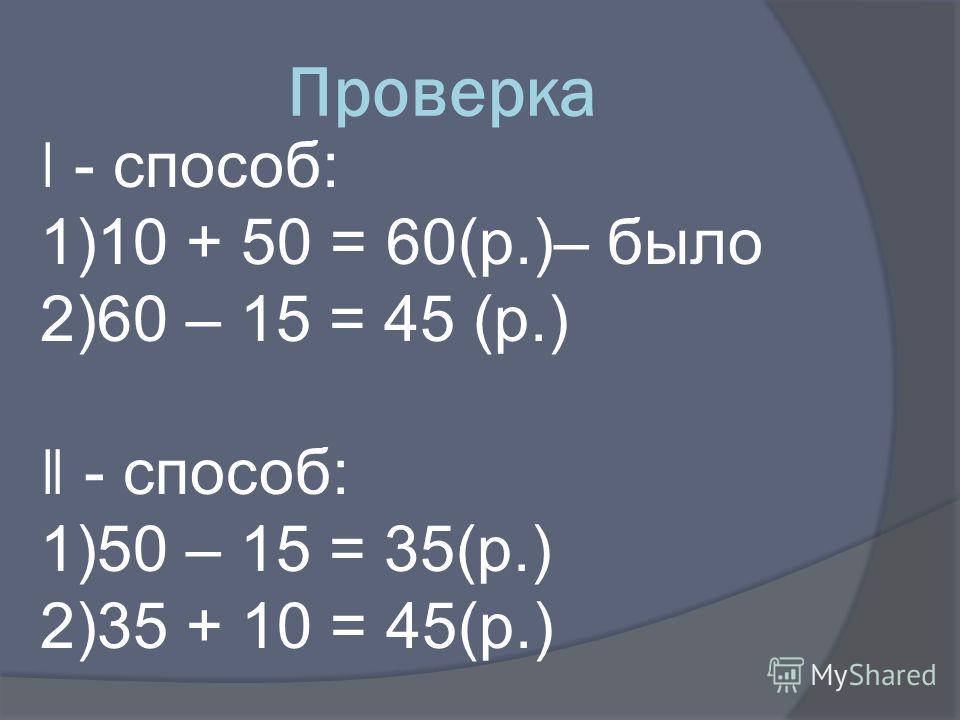 Проверка

I - способ:
1)10 + 50 = 60(р.)– было
2)60 – 15 = 45 (р.)

II - способ:
1)50 – 15 = 35(р.)
2)35 + 10 = 45(р.)

MyShared